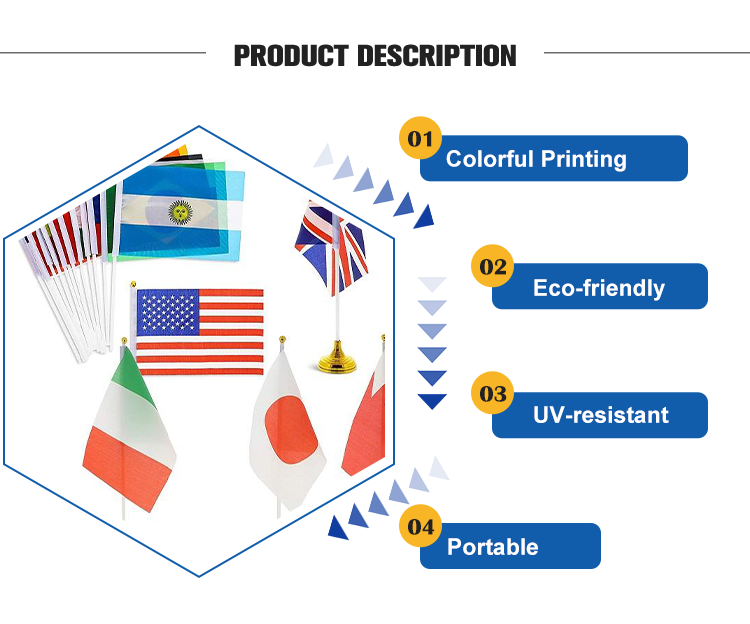 PRODUCT DESCRIPTION

01 Colorful Printing

02 Eco-friendly

03 UV-resistant

04 Portable